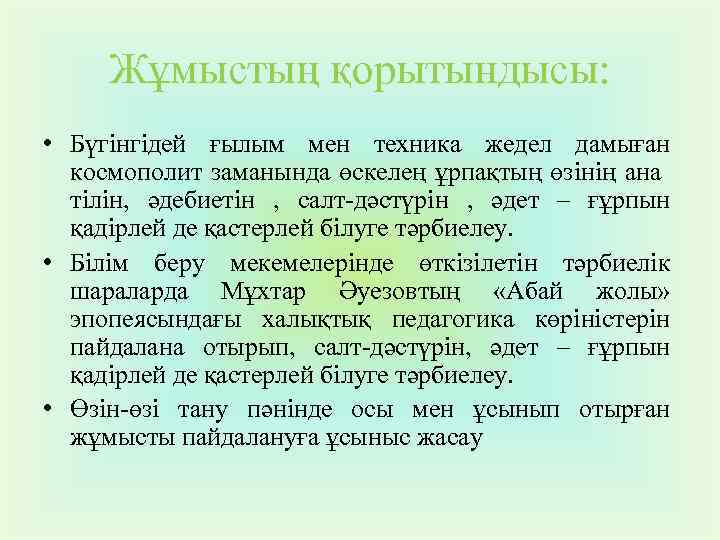 Жұмыстың қорытындысы:

• Бүгінгідей ғылым мен техника жедел дамыған космополит заманында өскелең ұрпақтың өзінің ана тілін, әдебиетін , салт-дәстүрін , әдет – ғұрпын қадірлей де қастерлей білуге тәрбиелеу.

• Білім беру мекемелерінде өткізілетін тәрбиелік шараларда Мұхтар Әуезовтың «Абай жолы» эпопеясындағы халықтық педагогика көріністерін пайдалана отырып, салт-дәстүрін, әдет – ғұрпын қадірлей де қастерлей білуге тәрбиелеу.

• Өзін-өзі тану пәнінде осы мен ұсынып отырған жұмысты пайдалануға ұсыныс жасау